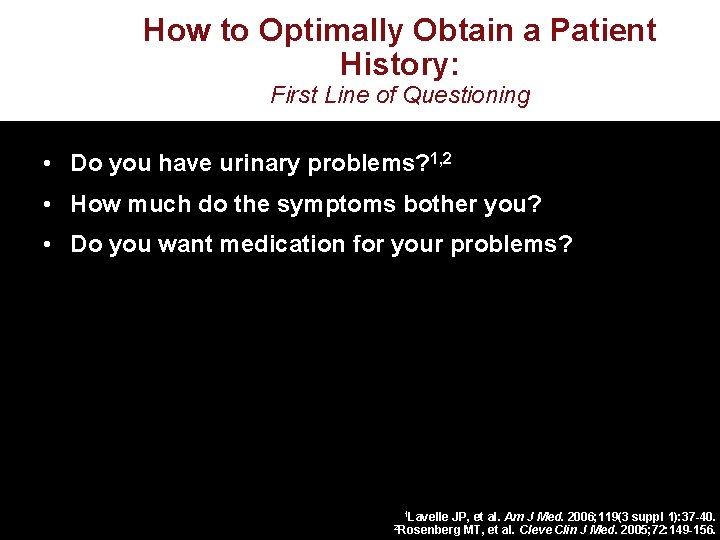 How to Optimally Obtain a Patient History:
First Line of Questioning

• Do you have urinary problems?$^{1,2}$
• How much do the symptoms bother you?
• Do you want medication for your problems?

$^1$Lavelle JP, et al. Am J Med. 2006;119(3 suppl 1):37-40.
$^2$Rosenberg MT, et al. Cleve Clin J Med. 2005;72:149-156.